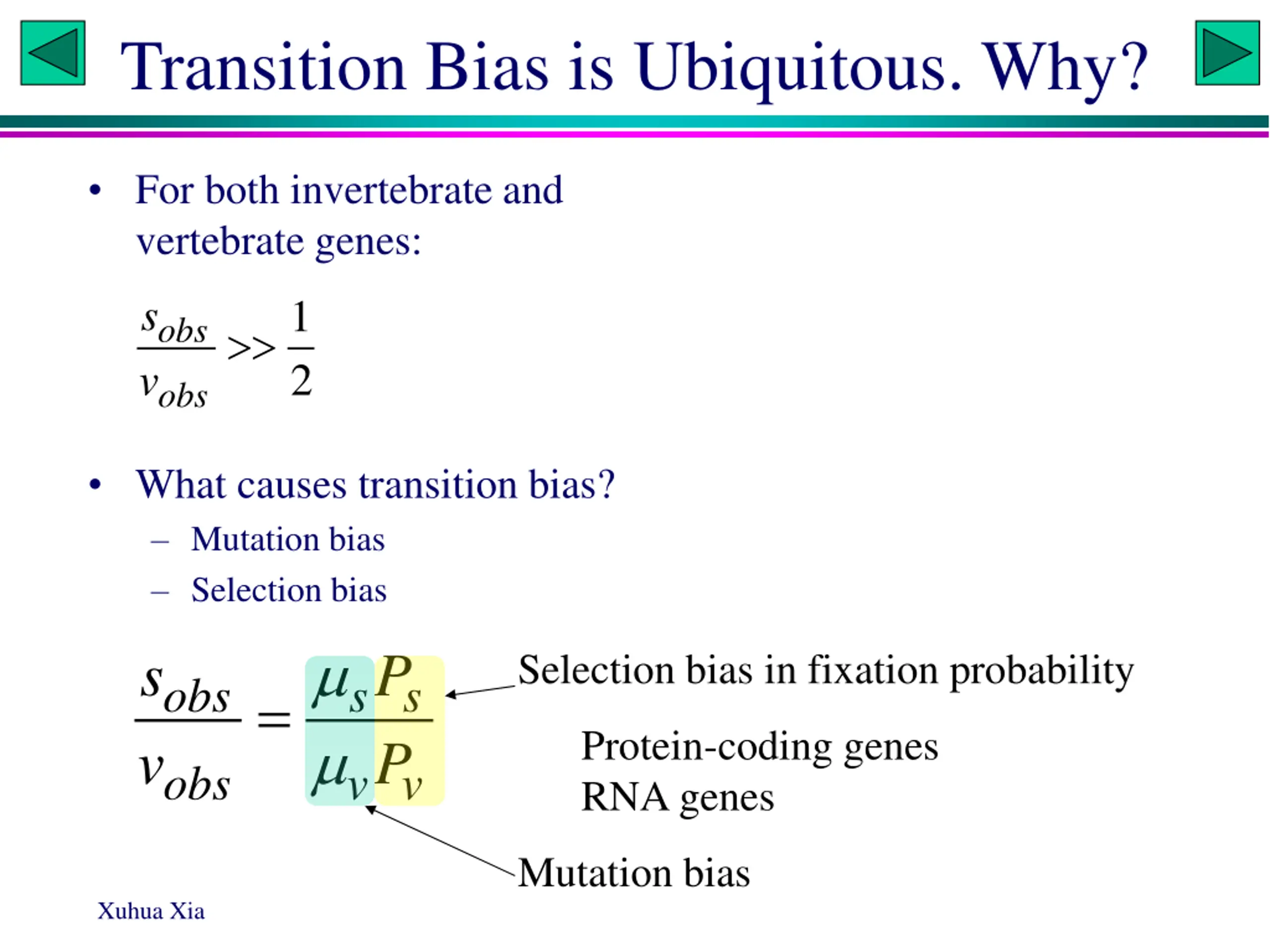 Transition Bias is Ubiquitous. Why?

• For both invertebrate and vertebrate genes:

$\frac{s_{obs}}{v_{obs}} >> \frac{1}{2}$

• What causes transition bias?
– Mutation bias
– Selection bias

$\frac{s_{obs}}{v_{obs}} = \frac{\mu_s P_s}{\mu_v P_v}$

Selection bias in fixation probability

Protein-coding genes
RNA genes

Mutation bias

Xuhua Xia